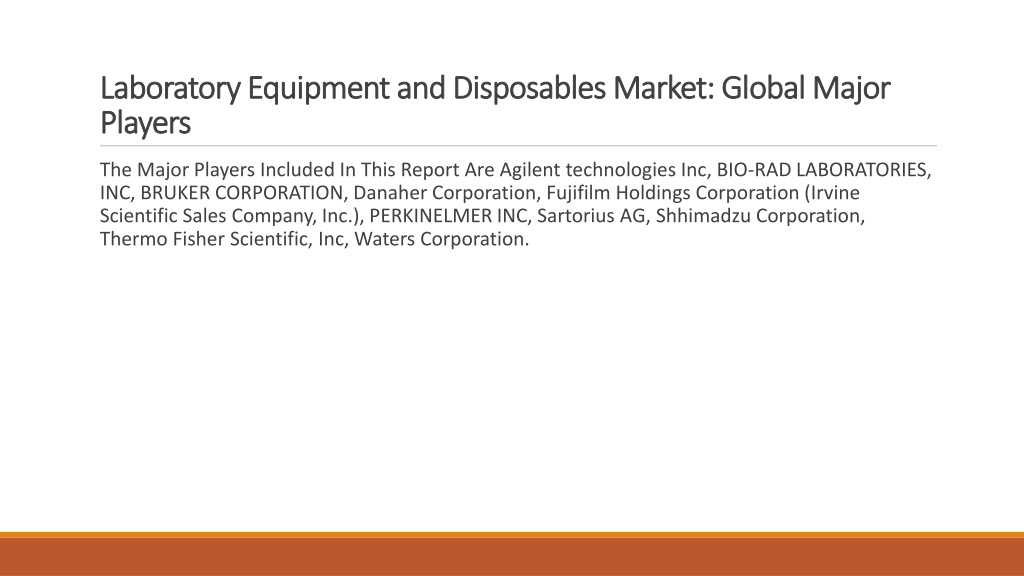 Laboratory Equipment and Disposables Market: Global Major Players

The Major Players Included In This Report Are Agilent technologies Inc, BIO-RAD LABORATORIES, INC, BRUKER CORPORATION, Danaher Corporation, Fujifilm Holdings Corporation (Irvine Scientific Sales Company, Inc.), PERKINELMER INC, Sartorius AG, Shhimadzu Corporation, Thermo Fisher Scientific, Inc, Waters Corporation.